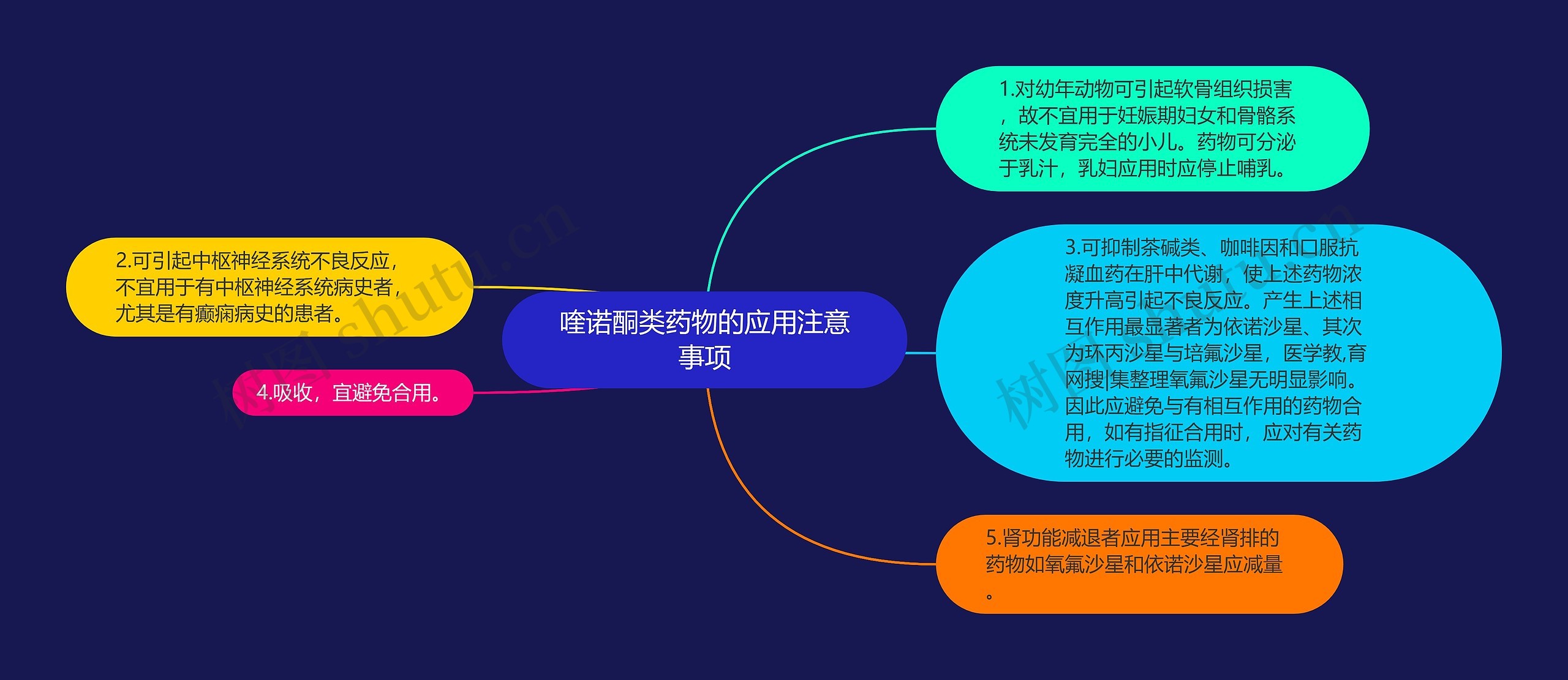 喹诺酮类药物的应用注意事项

1.对幼年动物可引起软骨组织损害，故不宜用于妊娠期妇女和骨骼系统未发育完全的小儿。药物可分泌于乳汁，乳妇应用时应停止哺乳。

2.可引起中枢神经系统不良反应，不宜用于有中枢神经系统病史者，尤其是有癫痫病史的患者。

3.可抑制茶碱类、咖啡因和口服抗凝血药在肝中代谢，使上述药物浓度升高引起不良反应。产生上述相互作用最显著者为依诺沙星、其次为环丙沙星与培氟沙星，医学教,育网搜|集整理氧氟沙星无明显影响。因此应避免与有相互作用的药物合用，如有指征合用时，应对有关药物进行必要的监测。

4.吸收，宜避免合用。

5.肾功能减退者应用主要经肾排的药物如氧氟沙星和依诺沙星应减量。

树图 shutu.cn

树图 shutu.cn